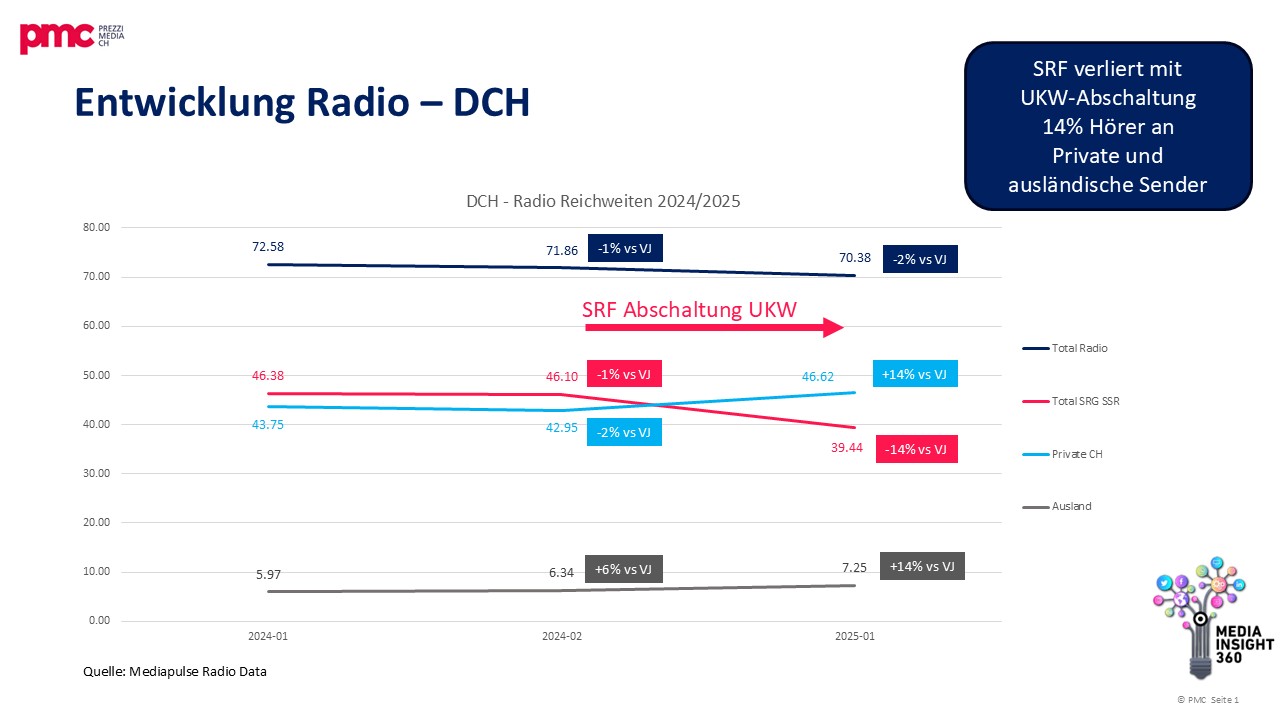 pmc PREZZI MEDIA CH

Entwicklung Radio – DCH

SRF verliert mit UKW-Abschaltung 14% Hörer an Private und ausländische Sender

DCH - Radio Reichweiten 2024/2025

80.00
70.00
60.00
50.00
40.00
30.00
20.00
10.00
0.00

72.58
71.86 -1% vs VJ
70.38 -2% vs VJ

SRF Abschaltung UKW

46.38
46.10 -1% vs VJ
46.62 +14% vs VJ
43.75
42.95 -2% vs VJ
39.44 -14% vs VJ

5.97
6.34 +6% vs VJ
7.25 +14% vs VJ

2024-01
2024-02
2025-01

Total Radio
Total SRG SSR
Private CH
Ausland

Quelle: Mediapulse Radio Data

MEDIA INSIGHT 360

© PMC Seite 1